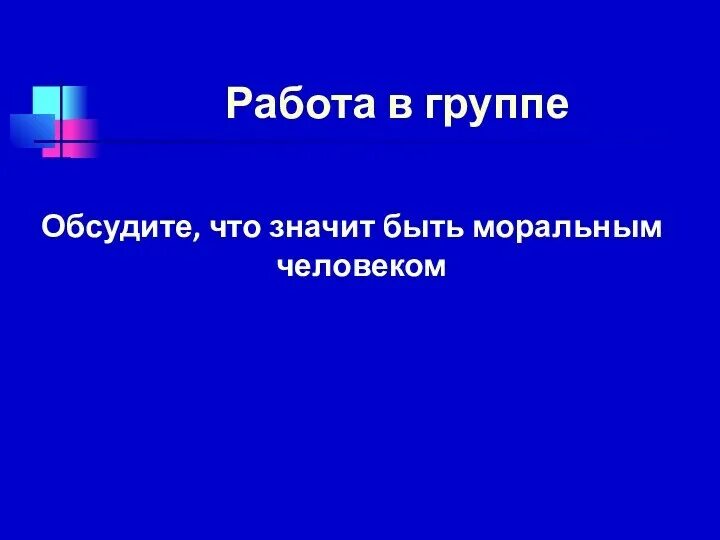 Работа в группе

Обсудите, что значит быть моральным человеком